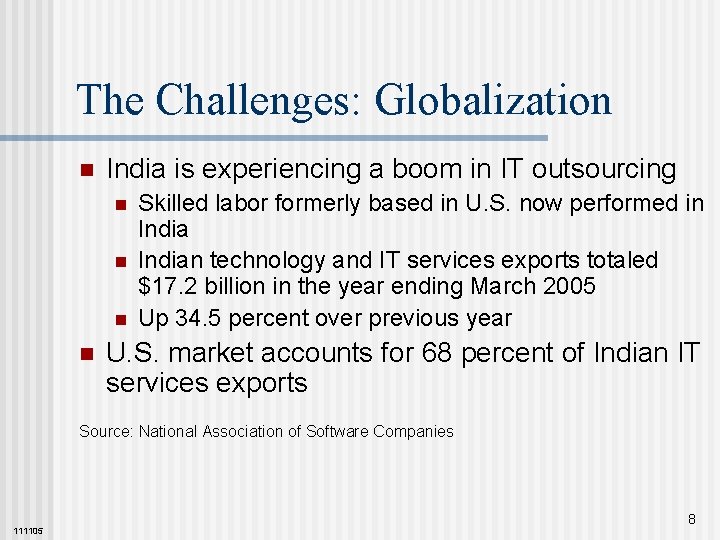 The Challenges: Globalization

- India is experiencing a boom in IT outsourcing
  - Skilled labor formerly based in U.S. now performed in India
  - Indian technology and IT services exports totaled \$17.2 billion in the year ending March 2005
  - Up 34.5 percent over previous year
- U.S. market accounts for 68 percent of Indian IT services exports

Source: National Association of Software Companies

111105

8